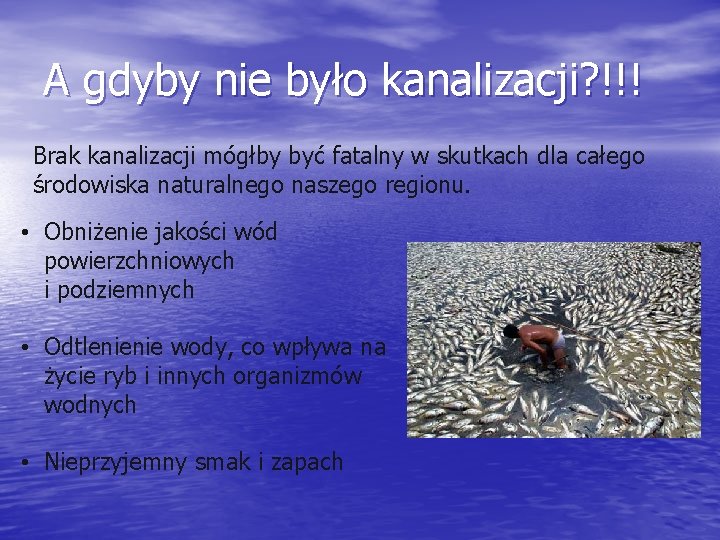 A gdyby nie było kanalizacji?!!!

Brak kanalizacji mógłby być fatalny w skutkach dla całego środowiska naturalnego naszego regionu.

• Obniżenie jakości wód powierzchniowych i podziemnych

• Odtlenienie wody, co wpływa na życie ryb i innych organizmów wodnych

• Nieprzyjemny smak i zapach